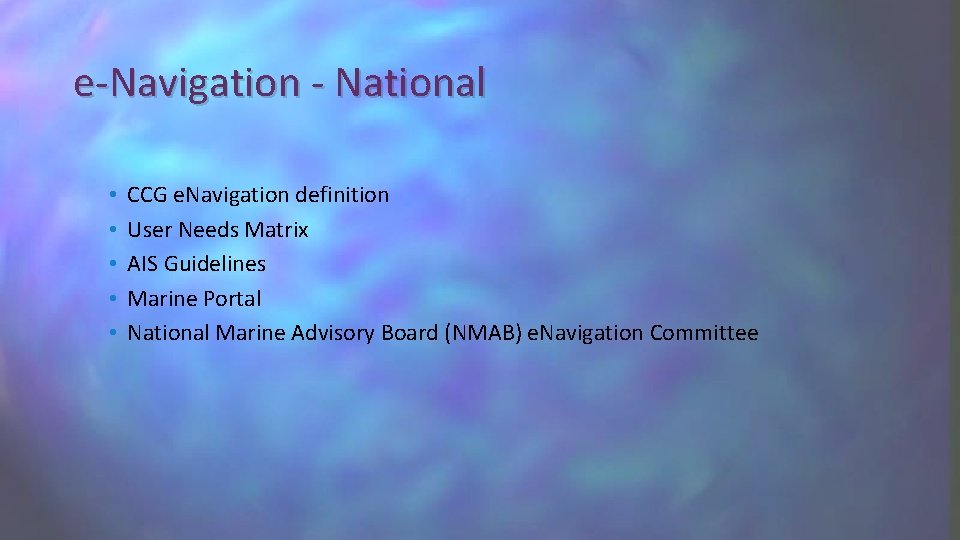 e-Navigation - National

• CCG eNavigation definition
• User Needs Matrix
• AIS Guidelines
• Marine Portal
• National Marine Advisory Board (NMAB) eNavigation Committee